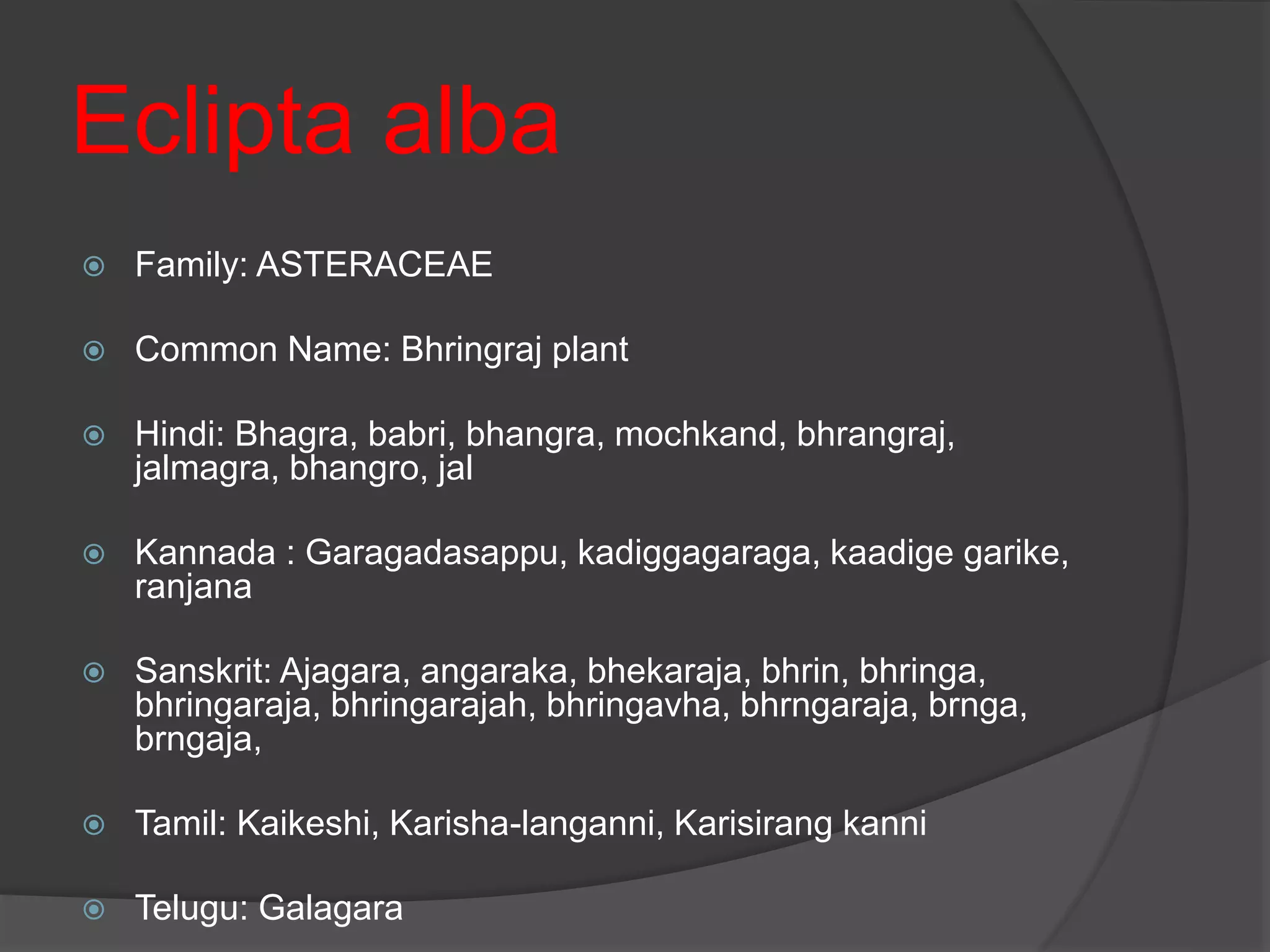 Eclipta alba

Family: ASTERACEAE

Common Name: Bhringraj plant

Hindi: Bhagra, babri, bhangra, mochkand, bhrangraj, jalmagra, bhangro, jal

Kannada : Garagadasappu, kadiggagaraga, kaadige garike, ranjana

Sanskrit: Ajagara, angaraka, bhekaraja, bhrin, bhringa, bhringaraja, bhringarajah, bhringavha, bhrngaraja, brnga, brngaja,

Tamil: Kaikeshi, Karisha-langanni, Karisirang kanni

Telugu: Galagara